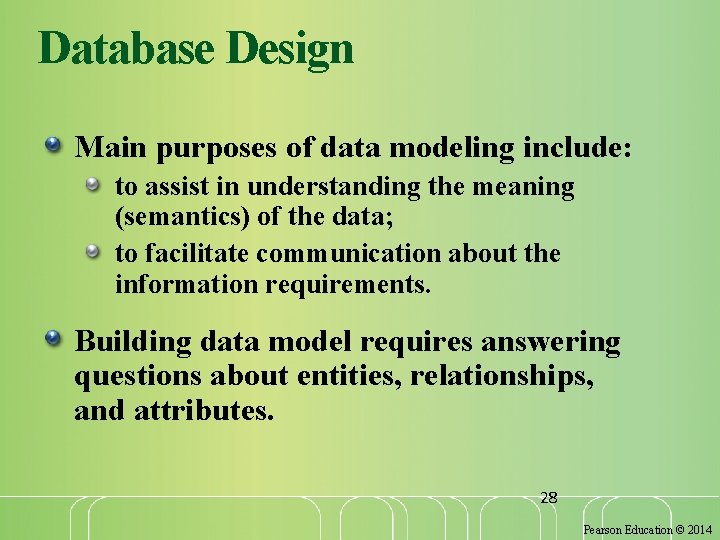 Database Design

Main purposes of data modeling include:

to assist in understanding the meaning (semantics) of the data;

to facilitate communication about the information requirements.

Building data model requires answering questions about entities, relationships, and attributes.

28

Pearson Education © 2014